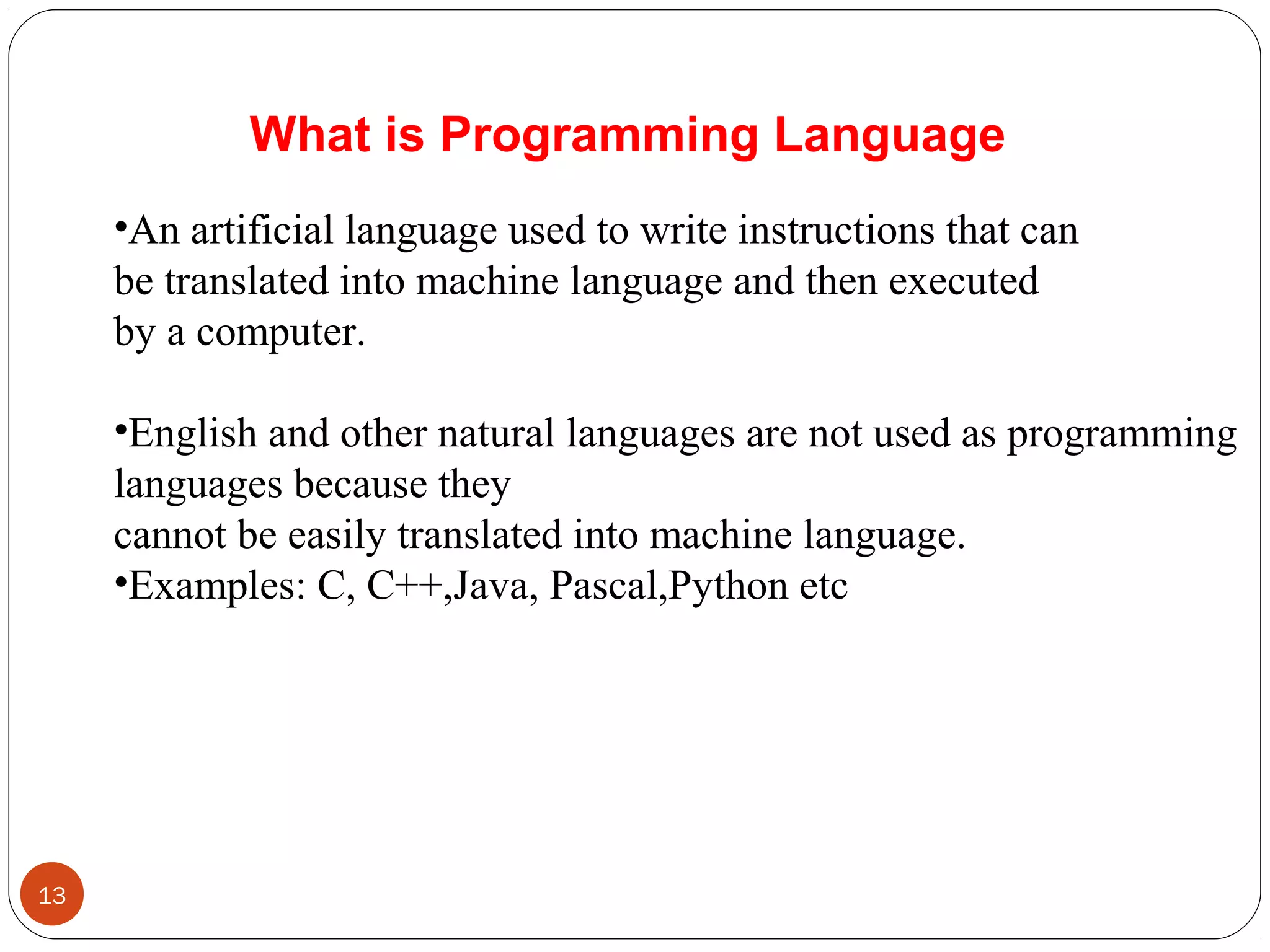 What is Programming Language

•An artificial language used to write instructions that can be translated into machine language and then executed by a computer.

•English and other natural languages are not used as programming languages because they cannot be easily translated into machine language.
•Examples: C, C++,Java, Pascal,Python etc

13